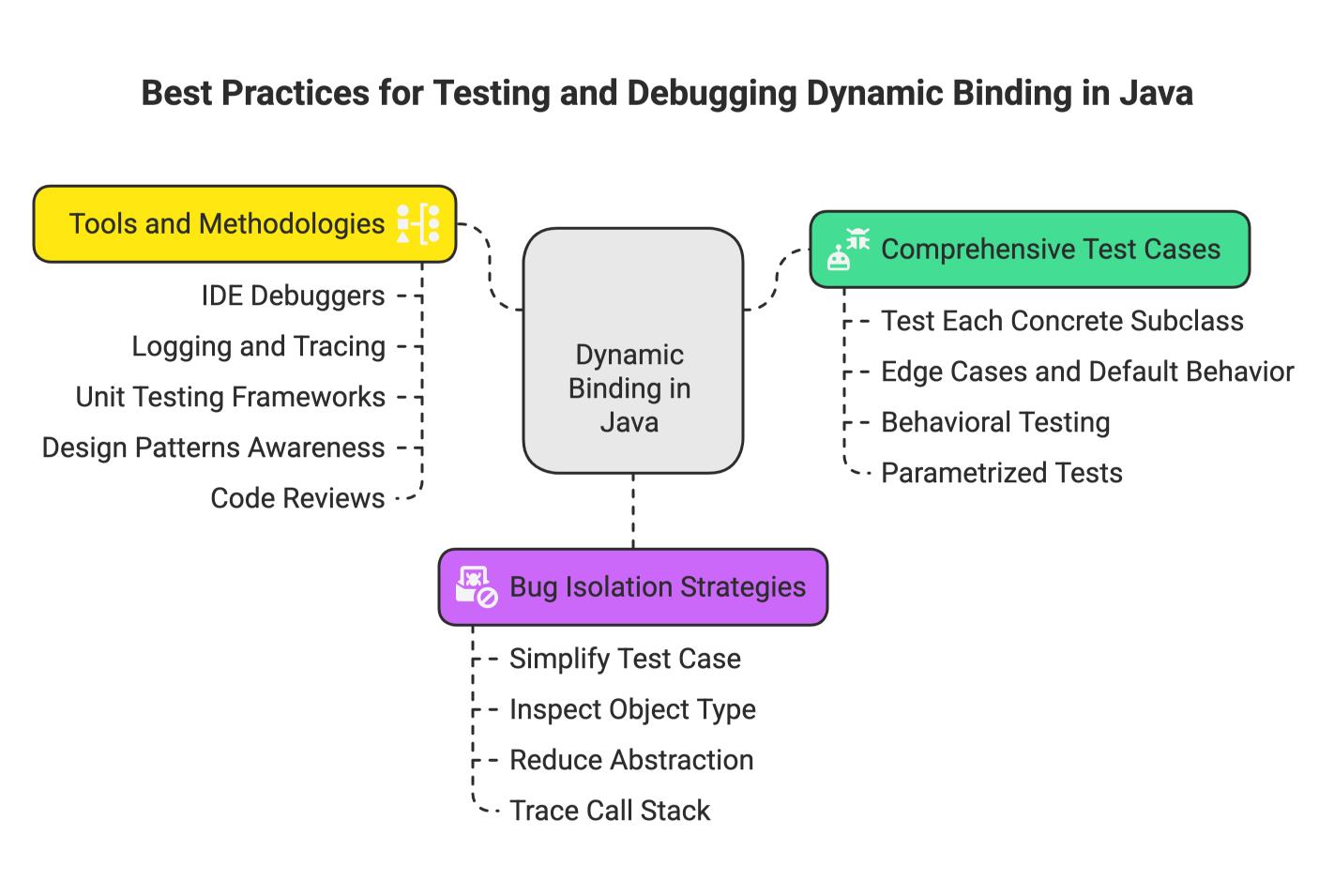 Best Practices for Testing and Debugging Dynamic Binding in Java

Tools and Methodologies

IDE Debuggers

Logging and Tracing

Unit Testing Frameworks

Design Patterns Awareness

Code Reviews

Dynamic Binding in Java

Comprehensive Test Cases

Test Each Concrete Subclass

Edge Cases and Default Behavior

Behavioral Testing

Parametrized Tests

Bug Isolation Strategies

Simplify Test Case

Inspect Object Type

Reduce Abstraction

Trace Call Stack